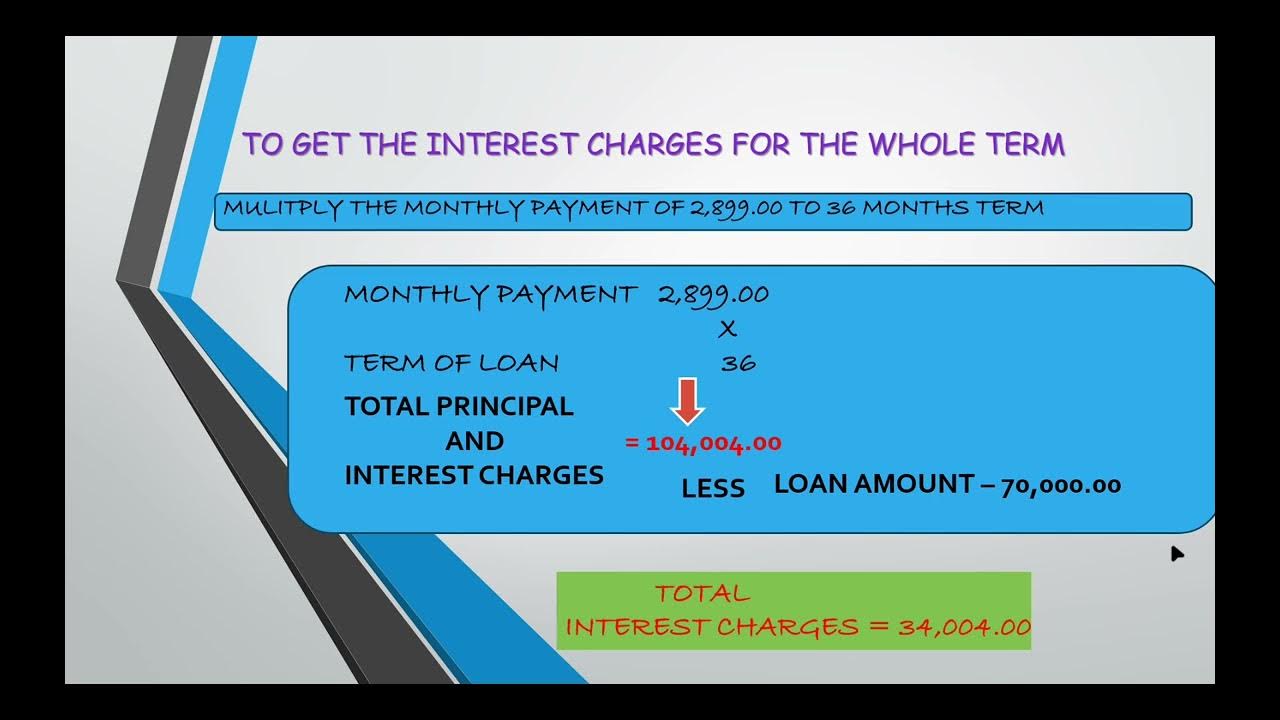 TO GET THE INTEREST CHARGES FOR THE WHOLE TERM

MULITPLY THE MONTHLY PAYMENT OF 2,899.00 TO 36 MONTHS TERM

MONTHLY PAYMENT 2,899.00
X
TERM OF LOAN 36

TOTAL PRINCIPAL
AND
INTEREST CHARGES

= 104,004.00

LESS LOAN AMOUNT – 70,000.00

TOTAL
INTEREST CHARGES = 34,004.00